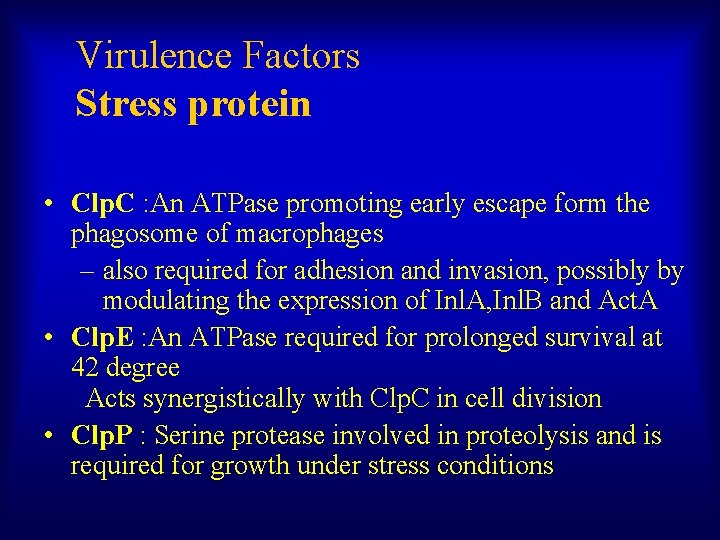 Virulence Factors
Stress protein

• ClpC :An ATPase promoting early escape form the phagosome of macrophages
– also required for adhesion and invasion, possibly by modulating the expression of InlA,InlB and ActA
• ClpE :An ATPase required for prolonged survival at 42 degree
Acts synergistically with ClpC in cell division
• ClpP : Serine protease involved in proteolysis and is required for growth under stress conditions